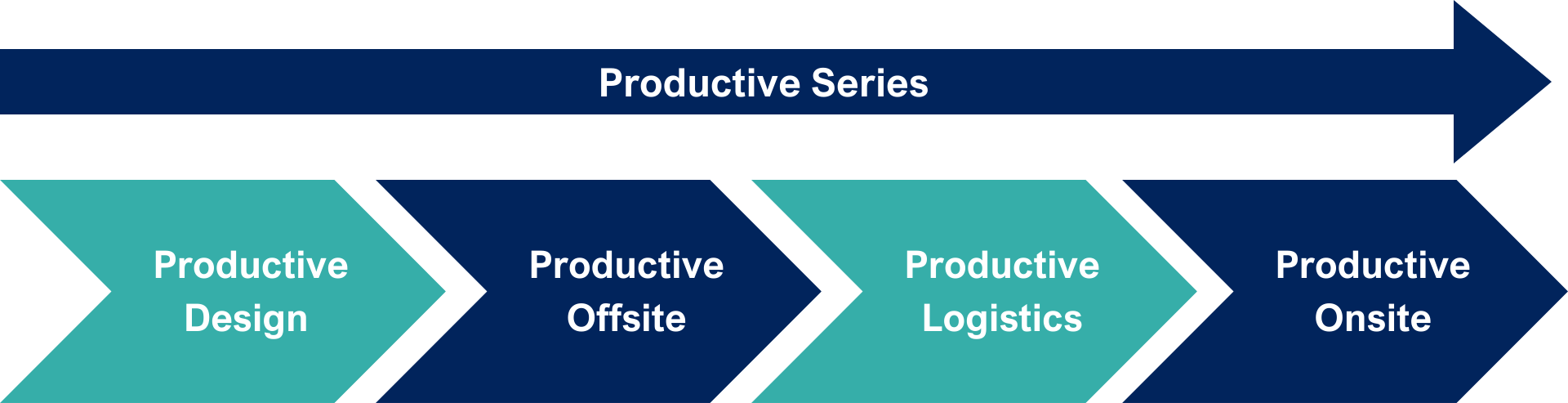 Productive Series

Productive Design

Productive Offsite

Productive Logistics

Productive Onsite